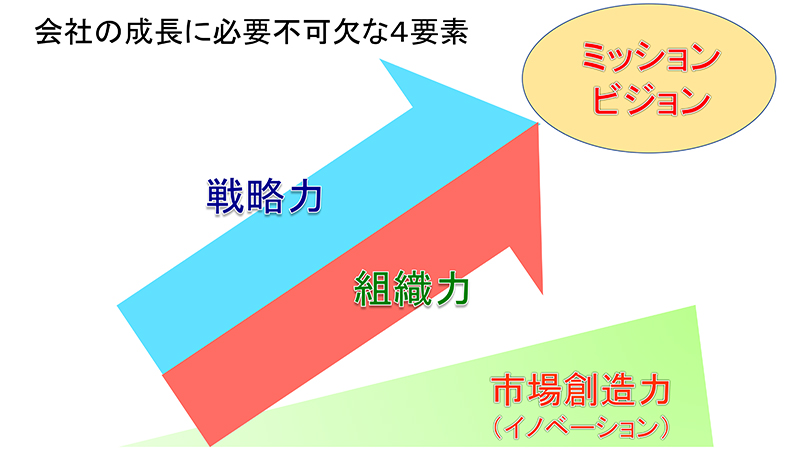 会社の成長に必要不可欠な4要素

ミッション
ビジョン

戦略力

組織力

市場創造力
（イノベーション）